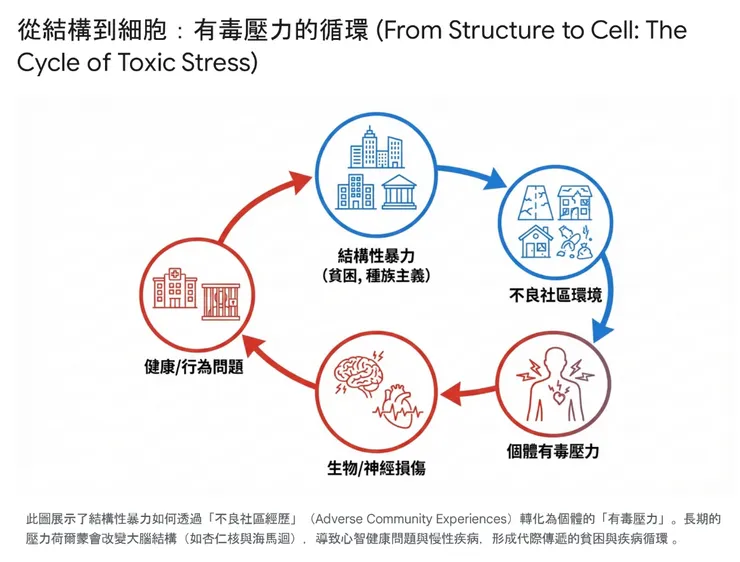 從結構到細胞：有毒壓力的循環 (From Structure to Cell: The Cycle of Toxic Stress)

結構性暴力
(貧困, 種族主義)

不良社區環境

個體有毒壓力

生物/神經損傷

健康/行為問題

此圖展示了結構性暴力如何透過「不良社區經歷」（Adverse Community Experiences）轉化為個體的「有毒壓力」。長期的壓力荷爾蒙會改變大腦結構（如杏仁核與海馬迴），導致心智健康問題與慢性疾病，形成代際傳遞的貧困與疾病循環。